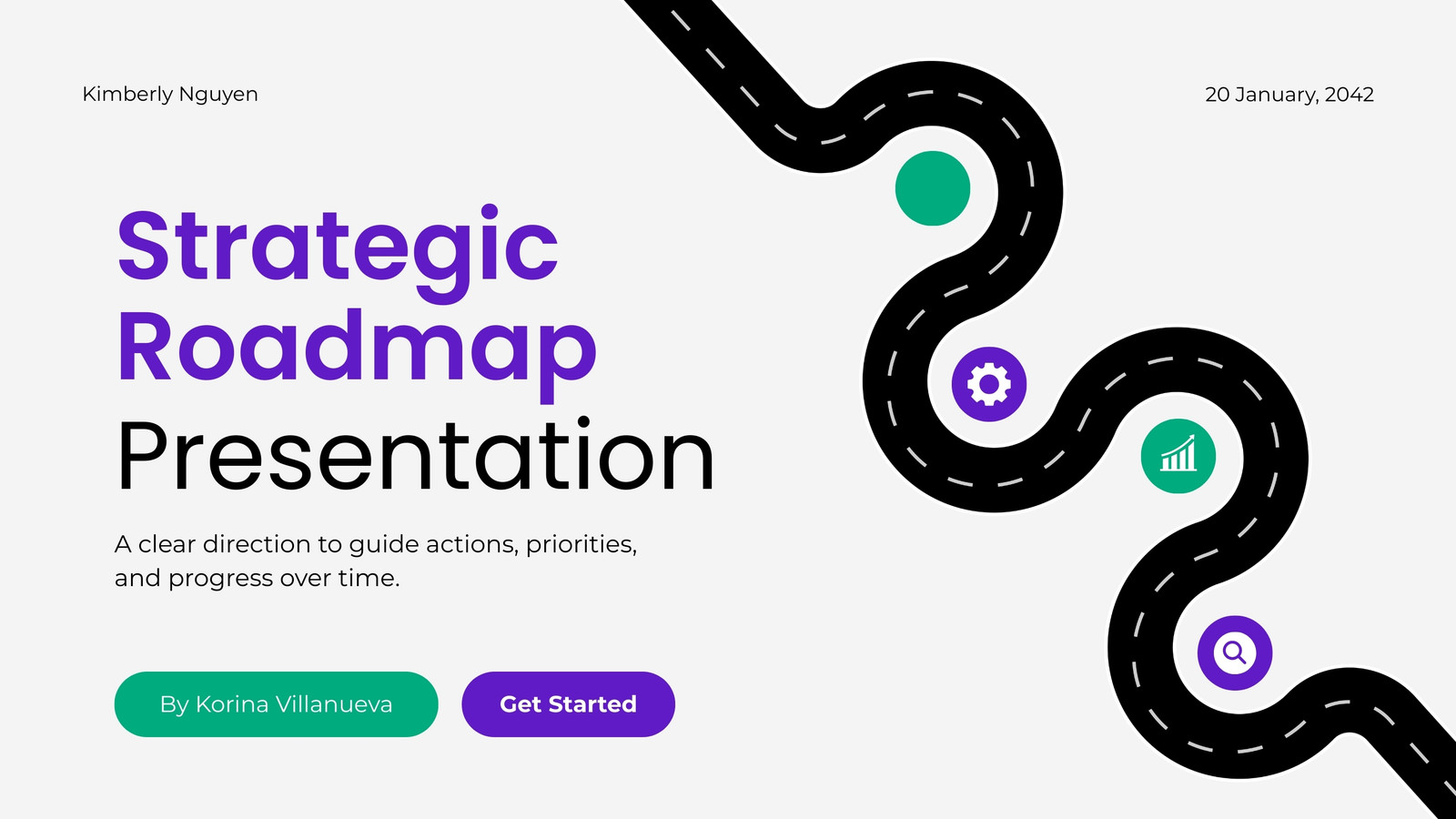 Kimberly Nguyen

20 January, 2042

Strategic Roadmap Presentation

A clear direction to guide actions, priorities, and progress over time.

By Korina Villanueva

Get Started